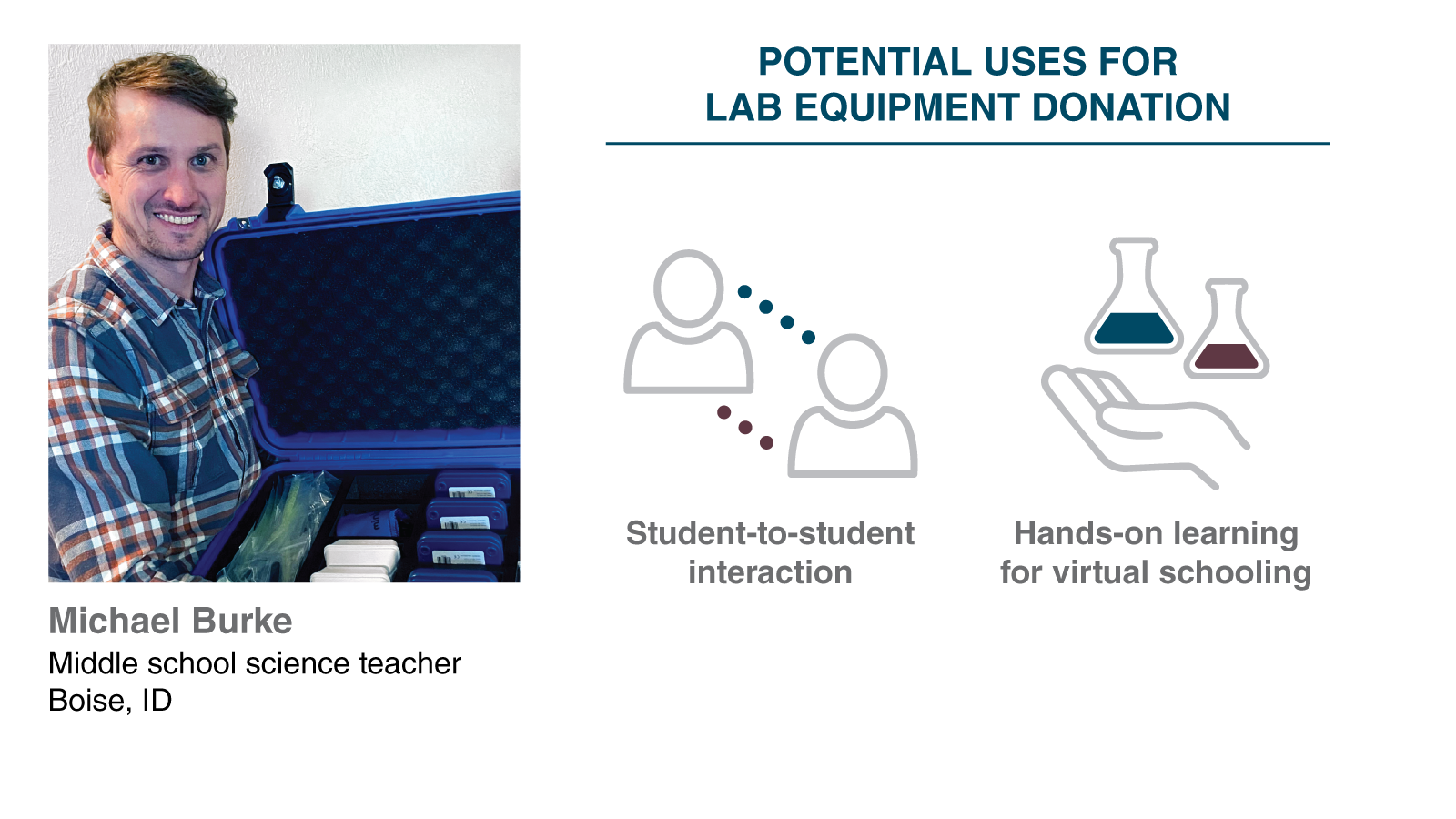 Michael Burke
Middle school science teacher
Boise, ID

POTENTIAL USES FOR
LAB EQUIPMENT DONATION

Student-to-student interaction

Hands-on learning for virtual schooling